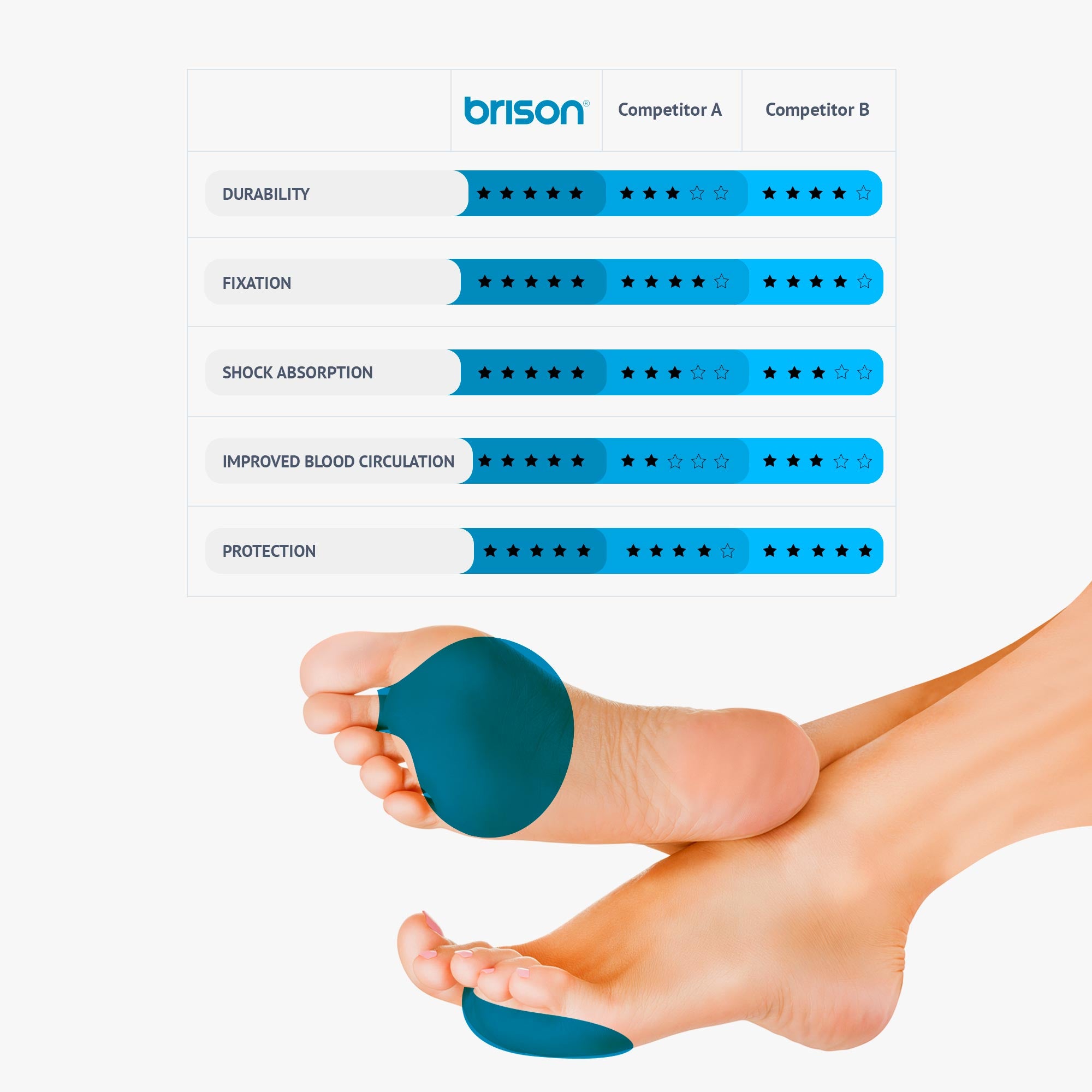 |  | brison® | Competitor A | Competitor B |
|---|---|---|---|
| DURABILITY | ★★★★★ | ★★★☆☆ | ★★★★☆ |
| FIXATION | ★★★★★ | ★★★★☆ | ★★★★☆ |
| SHOCK ABSORPTION | ★★★★★ | ★★★☆☆ | ★★★☆☆ |
| IMPROVED BLOOD CIRCULATION | ★★★★★ | ★★☆☆☆ | ★★★☆☆ |
| PROTECTION | ★★★★★ | ★★★★☆ | ★★★★★ |